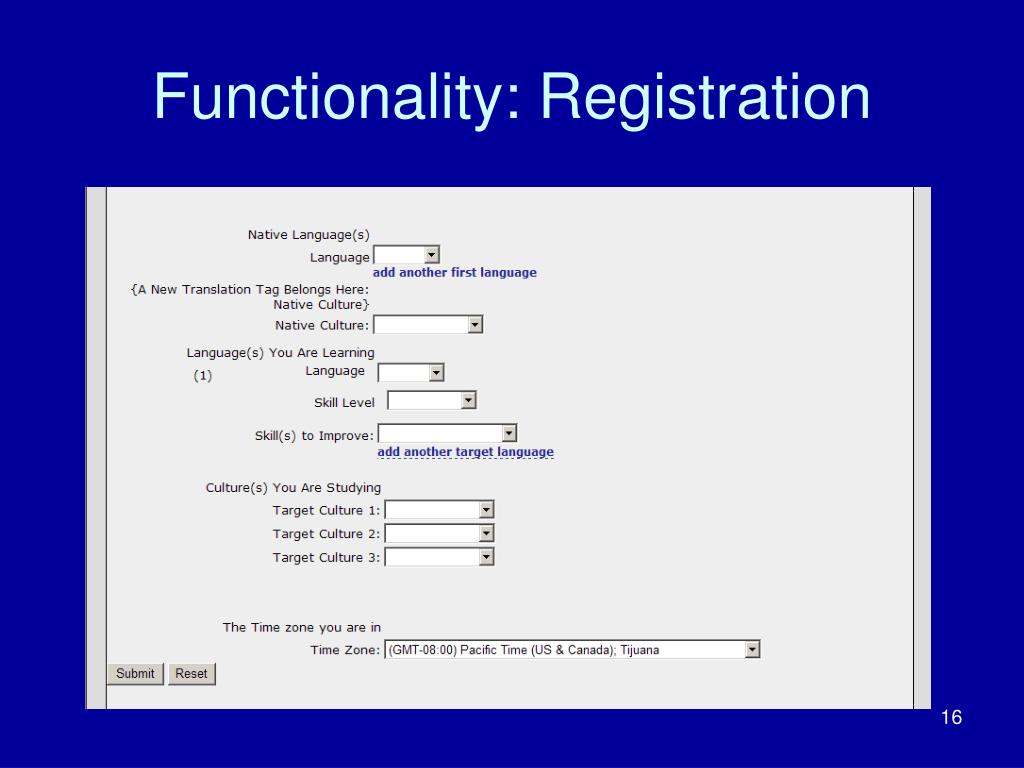 Functionality: Registration

Native Language(s)
Language
add another first language
{A New Translation Tag Belongs Here: Native Culture}
Native Culture:

Language(s) You Are Learning
(1) Language
Skill Level
Skill(s) to Improve:
add another target language

Culture(s) You Are Studying
Target Culture 1:
Target Culture 2:
Target Culture 3:

The Time zone you are in
Time Zone: (GMT-08:00) Pacific Time (US & Canada); Tijuana

Submit Reset

16